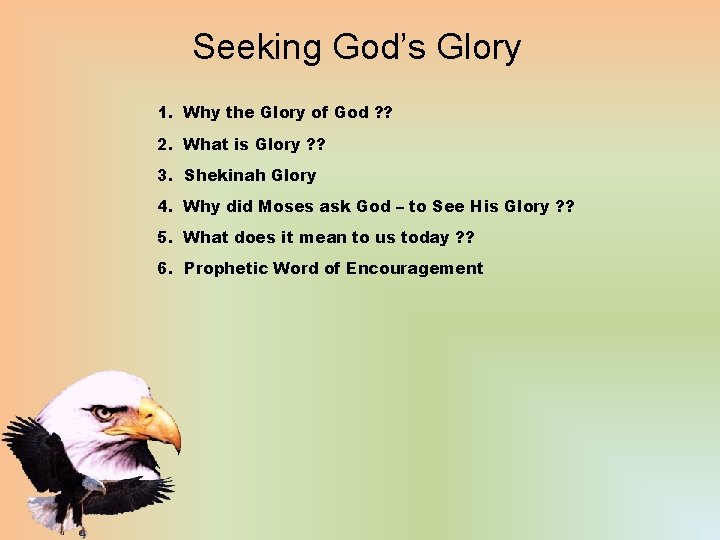 Seeking God's Glory

1. Why the Glory of God ??
2. What is Glory ??
3. Shekinah Glory
4. Why did Moses ask God – to See His Glory ??
5. What does it mean to us today ??
6. Prophetic Word of Encouragement